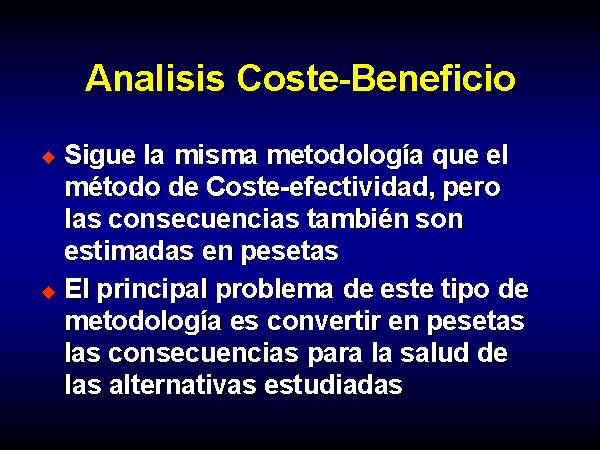 Analisis Coste-Beneficio

◆ Sigue la misma metodología que el método de Coste-efectividad, pero las consecuencias también son estimadas en pesetas

◆ El principal problema de este tipo de metodología es convertir en pesetas las consecuencias para la salud de las alternativas estudiadas